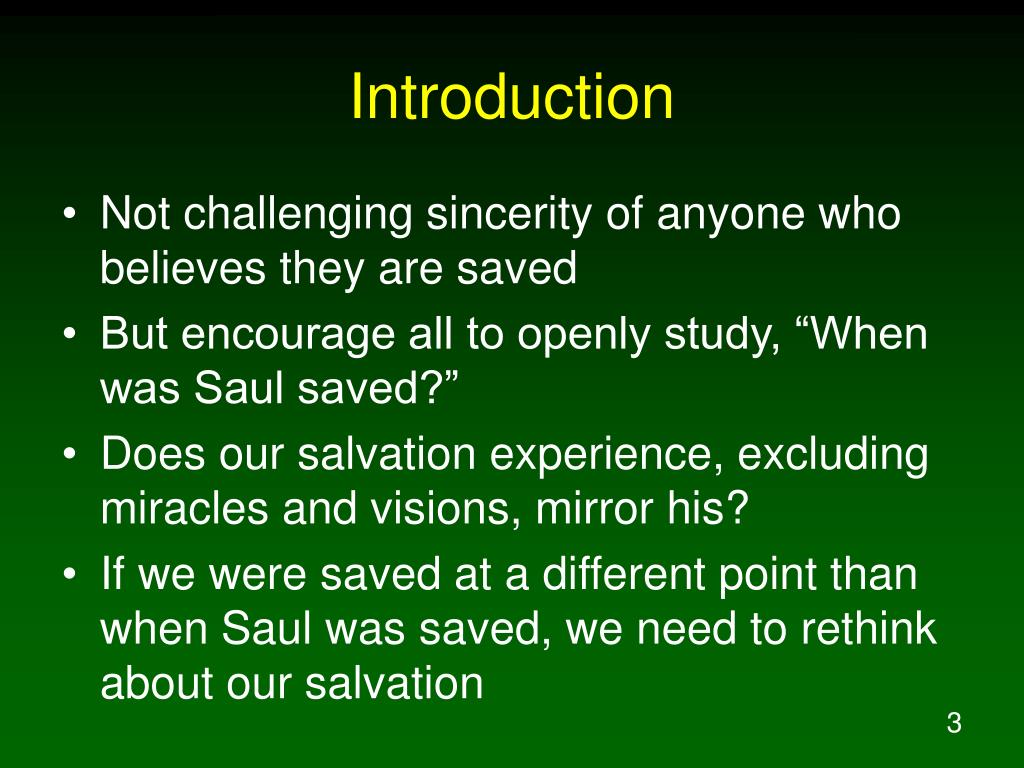 Introduction

• Not challenging sincerity of anyone who believes they are saved
• But encourage all to openly study, “When was Saul saved?”
• Does our salvation experience, excluding miracles and visions, mirror his?
• If we were saved at a different point than when Saul was saved, we need to rethink about our salvation

3